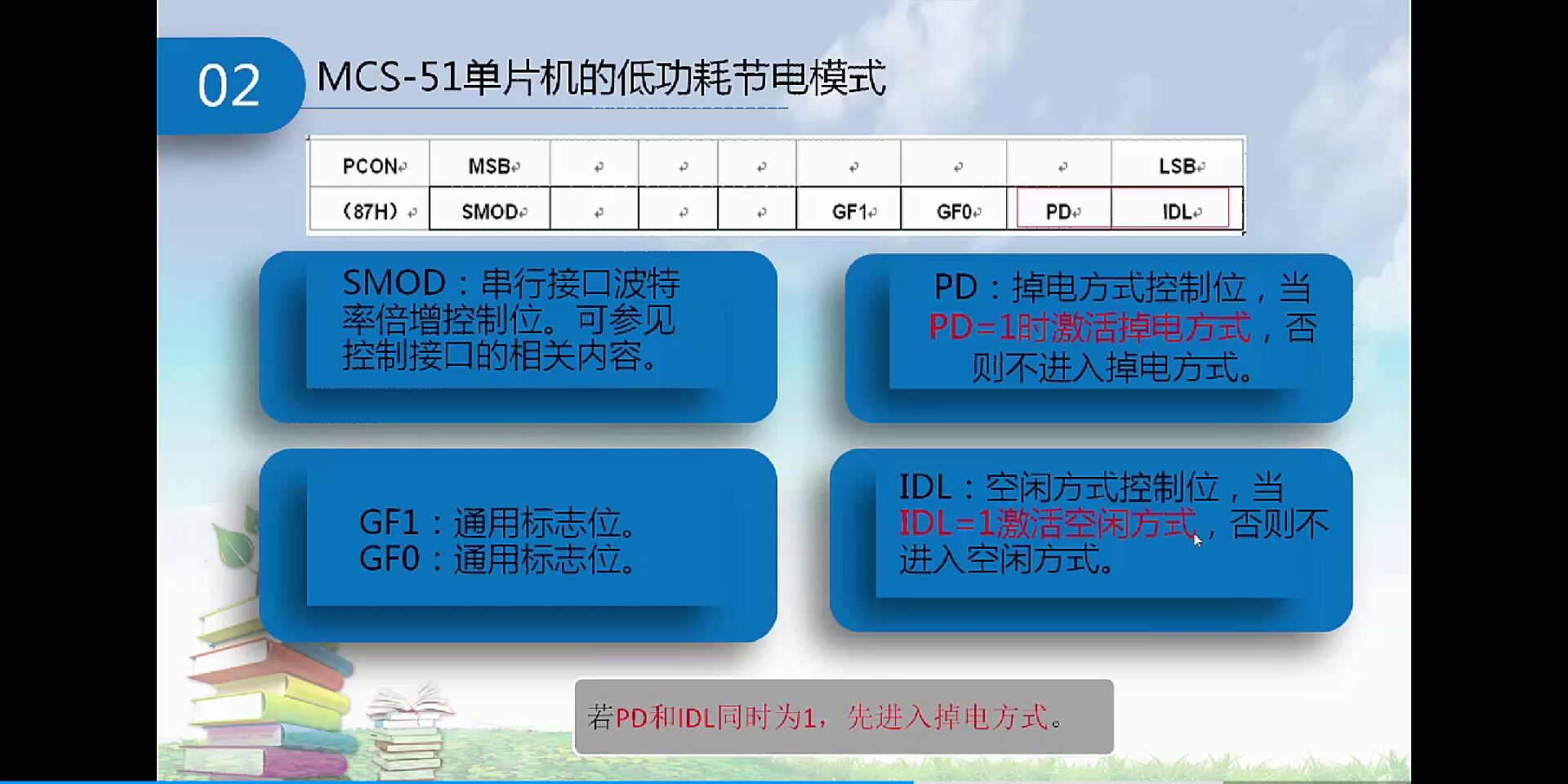 02

MCS-51单片机的低功耗节电模式

| PCON | MSB | | | | | | | LSB |
|---|---|---|---|---|---|---|---|---|
| (87H) | SMOD | | | | GF1 | GF0 | PD | IDL |

SMOD：串行接口波特率倍增控制位。可参见控制接口的相关内容。

PD：掉电方式控制位，当PD=1时激活掉电方式，否则不进入掉电方式。

GF1：通用标志位。
GF0：通用标志位。

IDL：空闲方式控制位，当IDL=1激活空闲方式，否则不进入空闲方式。

若PD和IDL同时为1，先进入掉电方式。